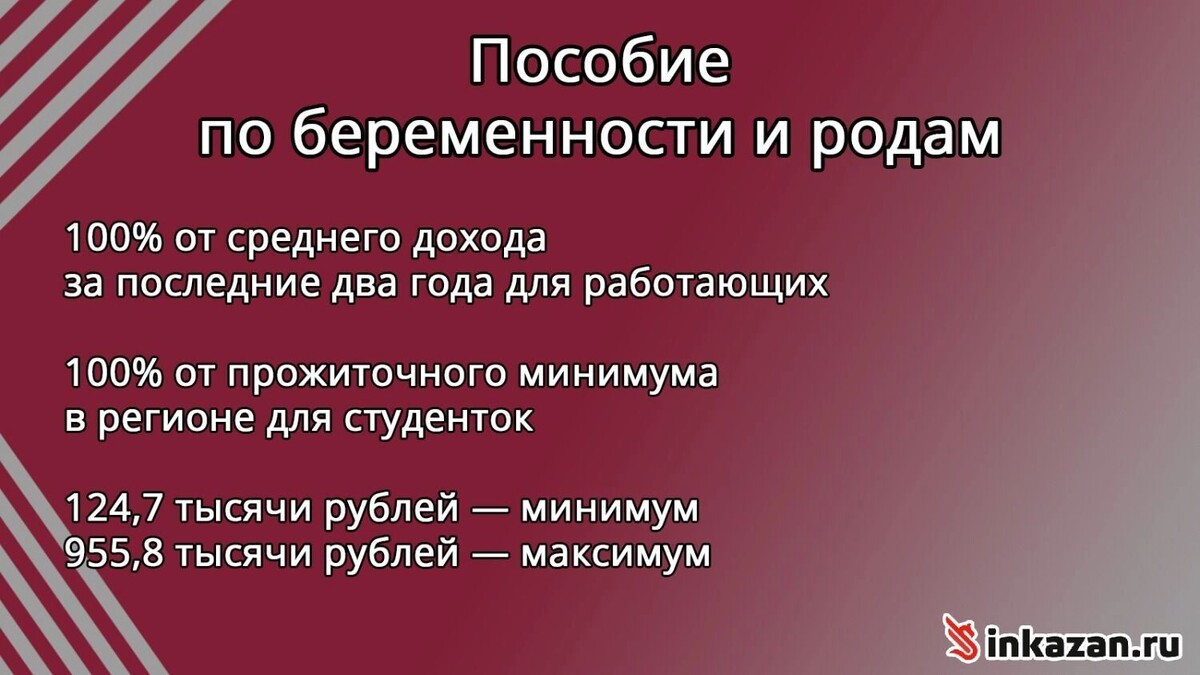 Пособие
по беременности и родам

100% от среднего дохода
за последние два года для работающих

100% от прожиточного минимума
в регионе для студенток

124,7 тысячи рублей — минимум
955,8 тысячи рублей — максимум

inkazan.ru